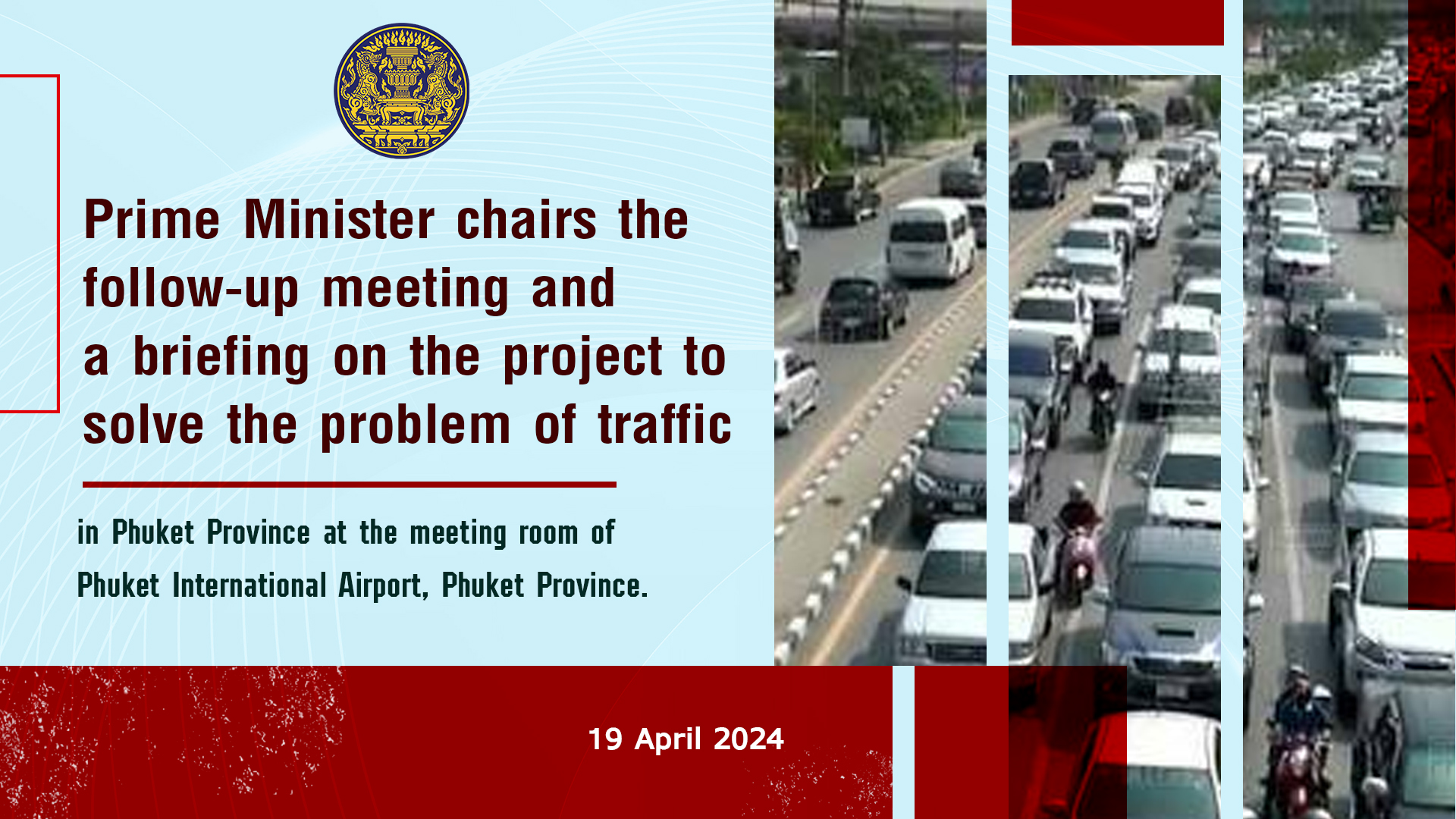 Prime Minister chairs the follow-up meeting and a briefing on the project to solve the problem of traffic

in Phuket Province at the meeting room of Phuket International Airport, Phuket Province.

19 April 2024